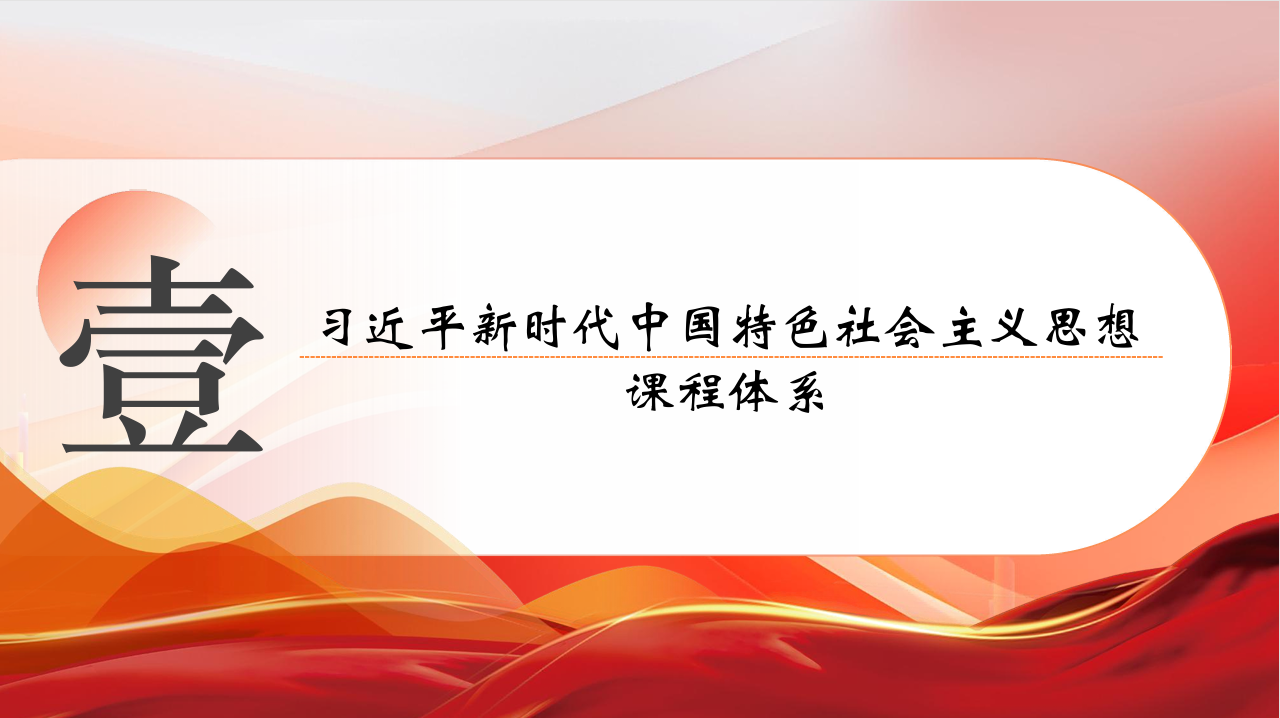 壹

习近平新时代中国特色社会主义思想

课程体系